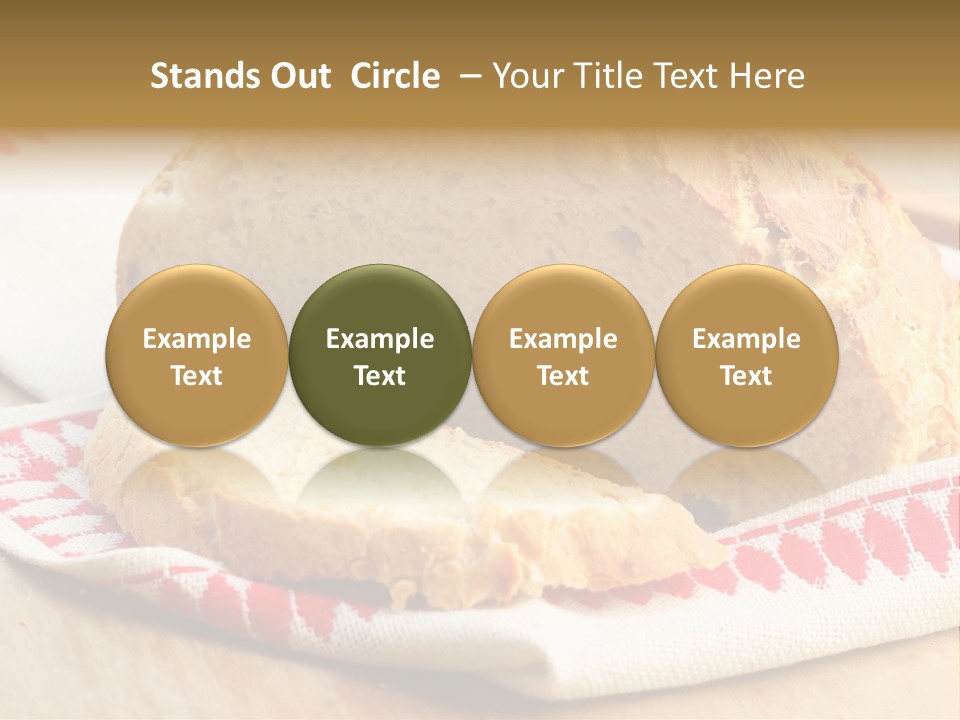 Stands Out Circle – Your Title Text Here

Example Text

Example Text

Example Text

Example Text